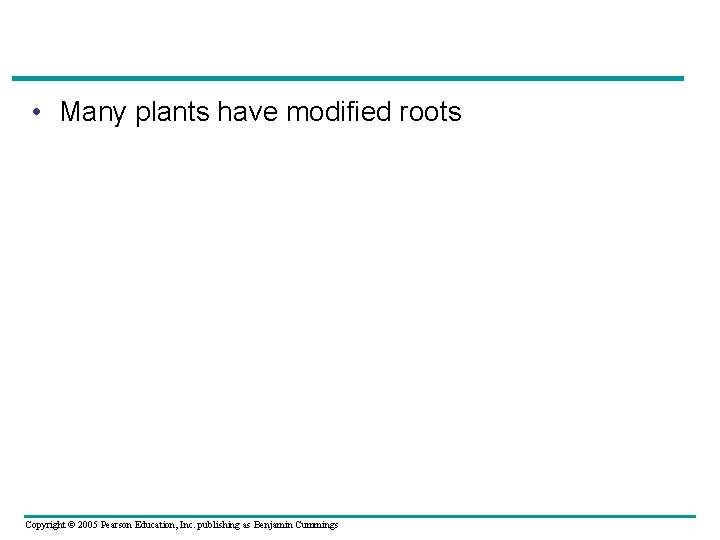 • Many plants have modified roots

Copyright © 2005 Pearson Education, Inc. publishing as Benjamin Cummings